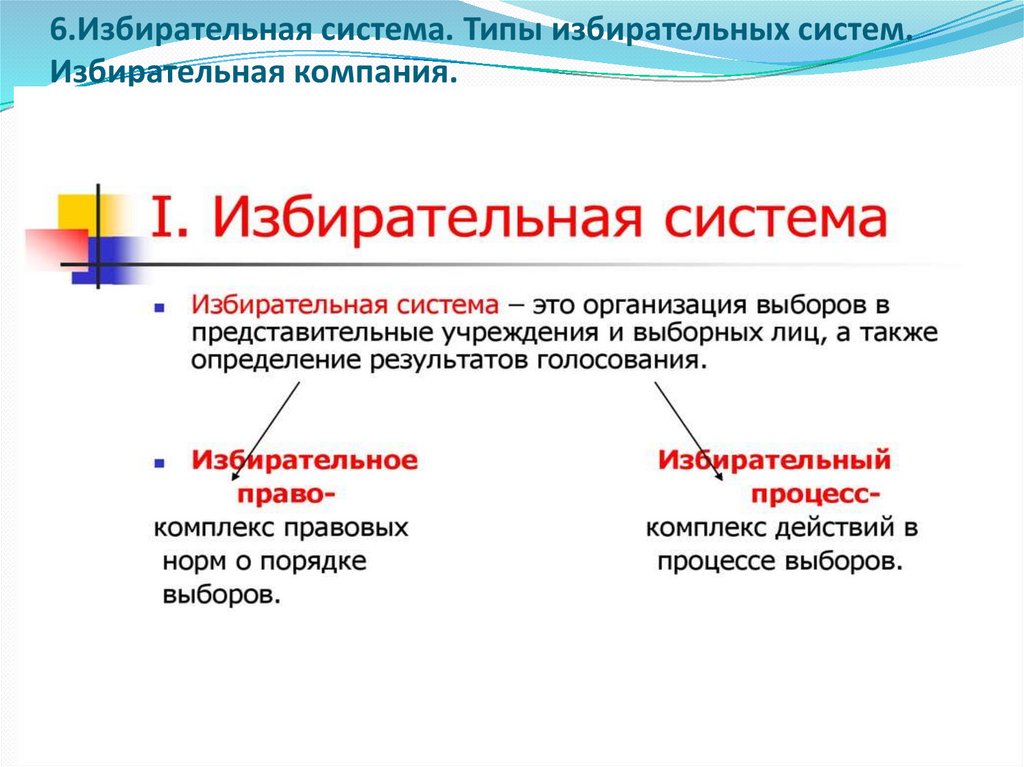 6.Избирательная система. Типы избирательных систем. Избирательная компания.

I. Избирательная система

Избирательная система – это организация выборов в представительные учреждения и выборных лиц, а также определение результатов голосования.

Избирательное право- комплекс правовых норм о порядке выборов.

Избирательный процесс- комплекс действий в процессе выборов.